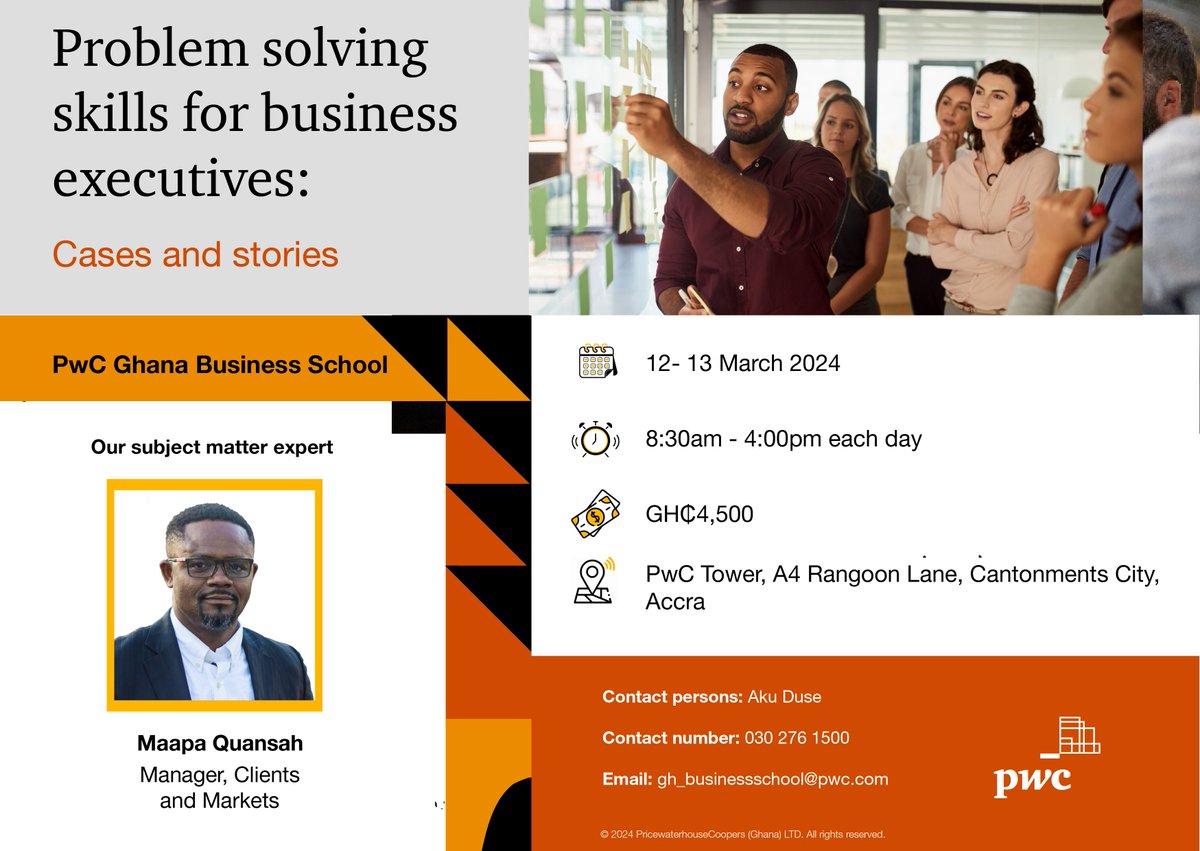 Problem solving skills for business executives:

Cases and stories

PwC Ghana Business School

Our subject matter expert

Maapa Quansah

Manager, Clients and Markets

12- 13 March 2024

8:30am - 4:00pm each day

GH₵4,500

PwC Tower, A4 Rangoon Lane, Cantonments City, Accra

Contact persons: Aku Duse

Contact number: 030 276 1500

Email: gh_businessschool@pwc.com

pwc

© 2024 PricewaterhouseCoopers (Ghana) LTD. All rights reserved.